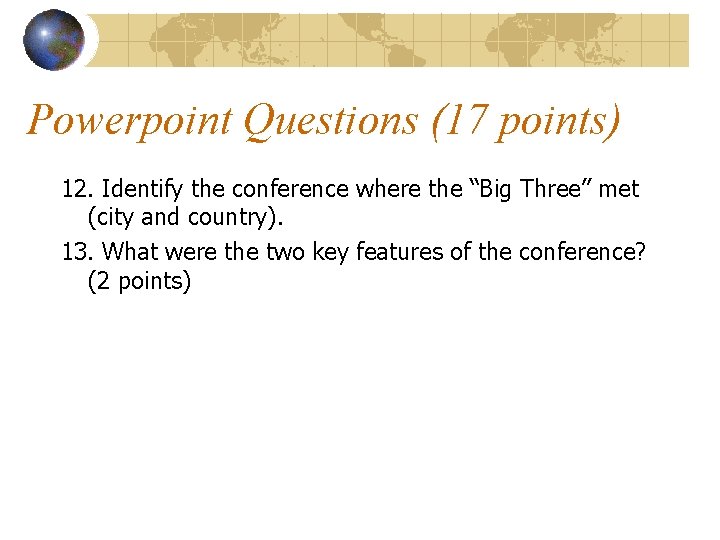 Powerpoint Questions (17 points)

12. Identify the conference where the "Big Three" met (city and country).

13. What were the two key features of the conference? (2 points)